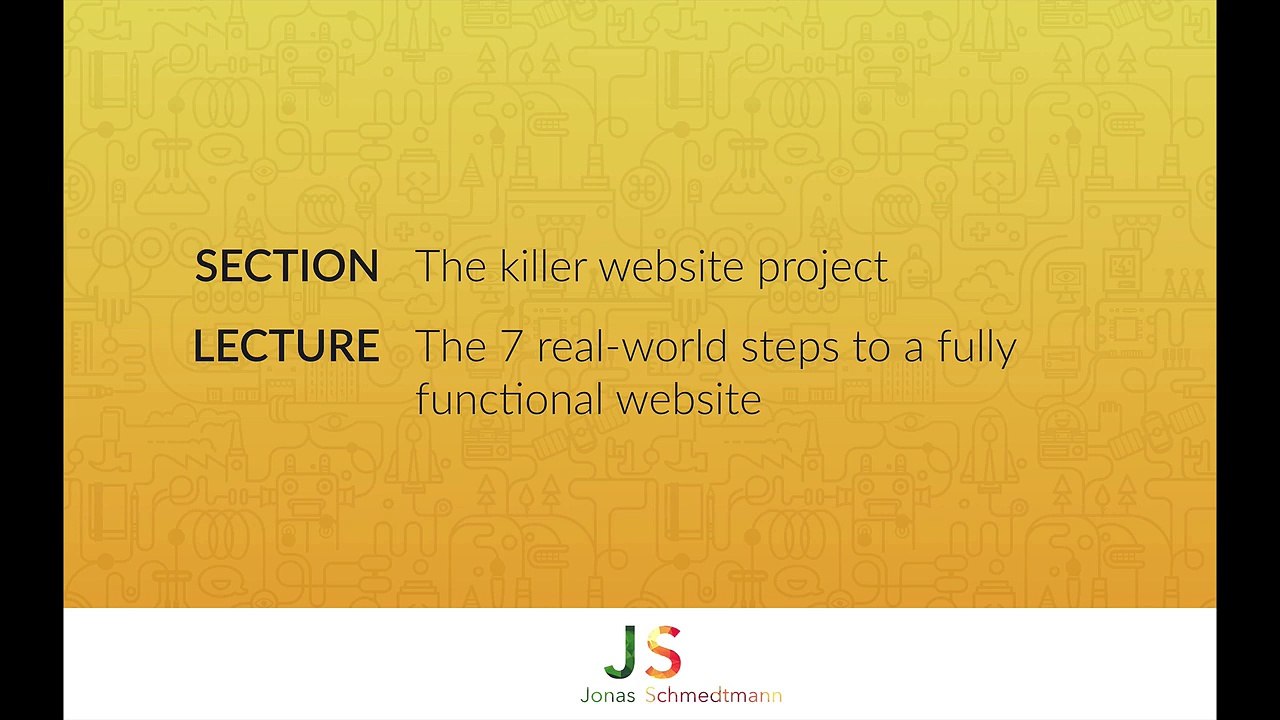 SECTION The killer website project

LECTURE The 7 real-world steps to a fully functional website

JS
Jonas Schmedtmann